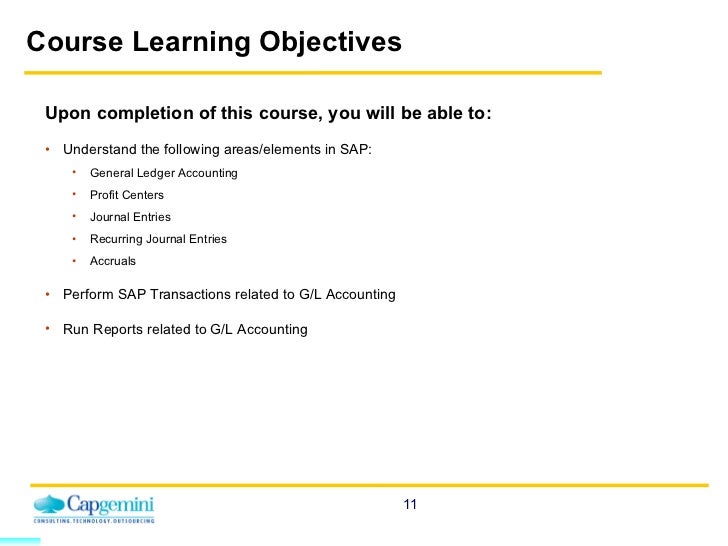 Course Learning Objectives

Upon completion of this course, you will be able to:

• Understand the following areas/elements in SAP:
  • General Ledger Accounting
  • Profit Centers
  • Journal Entries
  • Recurring Journal Entries
  • Accruals

• Perform SAP Transactions related to G/L Accounting

• Run Reports related to G/L Accounting

Capgemini
CONSULTING.TECHNOLOGY.OUTSOURCING

11